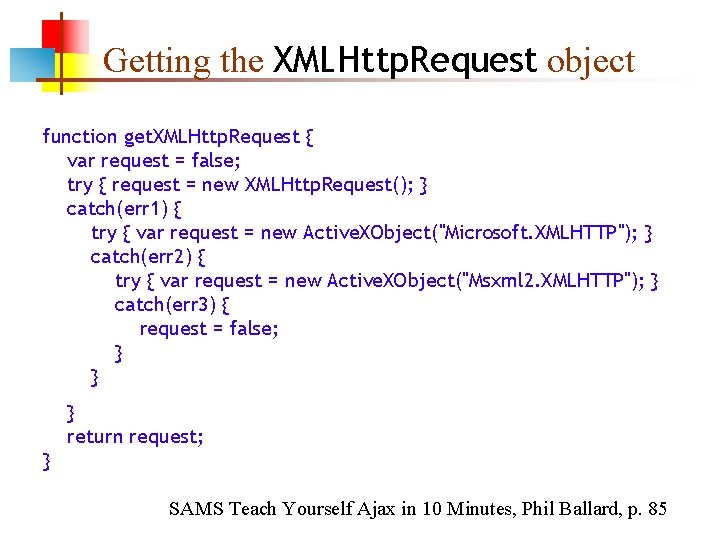 Getting the XMLHttpRequest object

function getXMLHttpRequest {
var request = false;
try { request = new XMLHttpRequest(); }
catch(err1) {
try { var request = new ActiveXObject("Microsoft.XMLHTTP"); }
catch(err2) {
try { var request = new ActiveXObject("Msxml2.XMLHTTP"); }
catch(err3) {
request = false;
}
}
}
return request;
}

SAMS Teach Yourself Ajax in 10 Minutes, Phil Ballard, p. 85